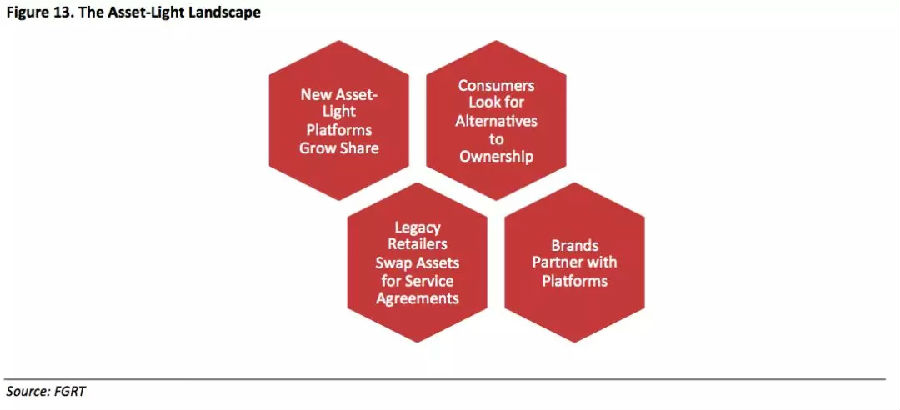 Figure 13. The Asset-Light Landscape

New Asset-Light Platforms Grow Share

Consumers Look for Alternatives to Ownership

Legacy Retailers Swap Assets for Service Agreements

Brands Partner with Platforms

Source: FGRT